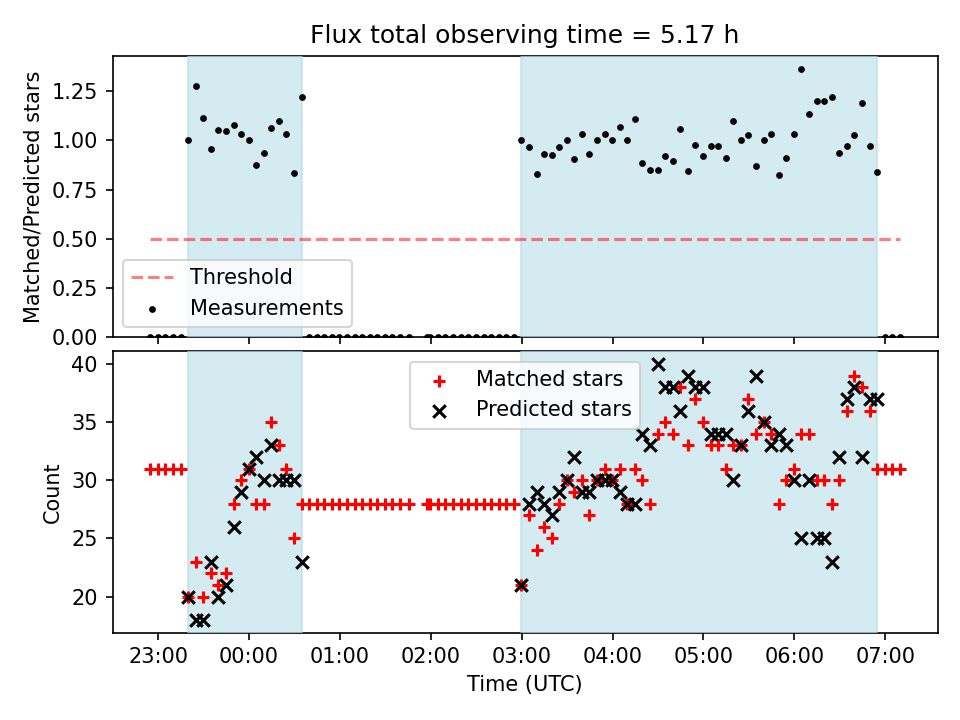 Flux total observing time = 5.17 h

Matched/Predicted stars

1.25
1.00
0.75
0.50
0.25
0.00

Threshold
Measurements

Count

40
35
30
25
20

Matched stars
Predicted stars

23:00
00:00
01:00
02:00
03:00
04:00
05:00
06:00
07:00

Time (UTC)